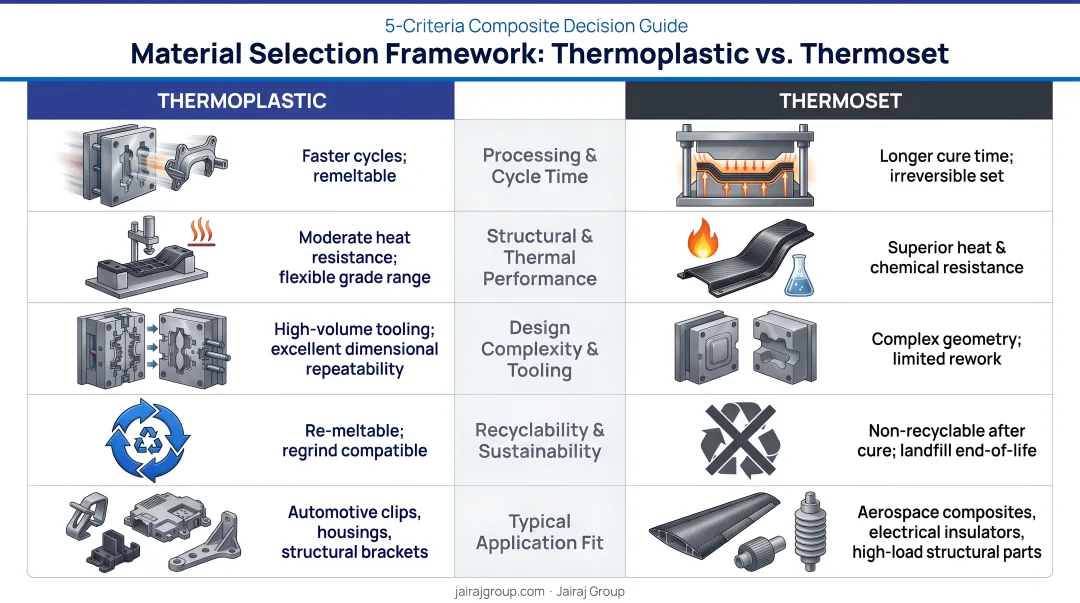 5-Criteria Composite Decision Guide

Material Selection Framework: Thermoplastic vs. Thermoset

| THERMOPLASTIC | | THERMOSET |
|---|---|---|
| Faster cycles; remeltable | Processing & Cycle Time | Longer cure time; irreversible set |
| Moderate heat resistance; flexible grade range | Structural & Thermal Performance | Superior heat & chemical resistance |
| High-volume tooling; excellent dimensional repeatability | Design Complexity & Tooling | Complex geometry; limited rework |
| Re-meltable; regrind compatible | Recyclability & Sustainability | Non-recyclable after cure; landfill end-of-life |
| Automotive clips, housings, structural brackets | Typical Application Fit | Aerospace composites, electrical insulators, high-load structural parts |

jairajgroup.com · Jairaj Group